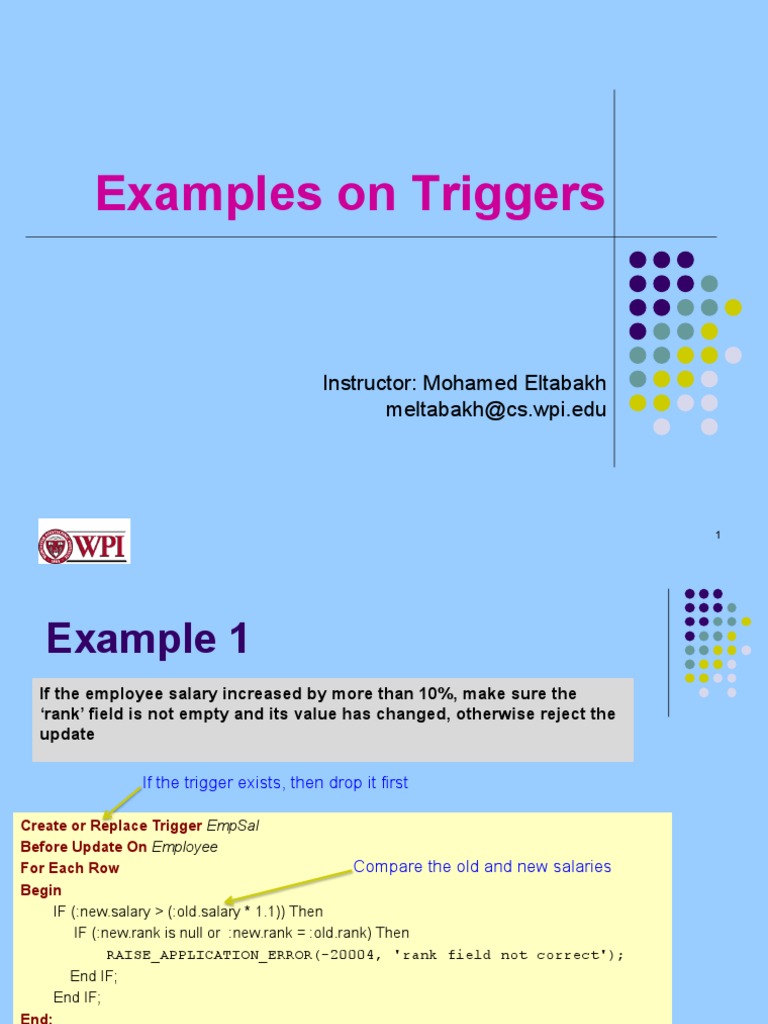 Examples on Triggers

Instructor: Mohamed Eltabakh
meltabakh@cs.wpi.edu

WPI

1

Example 1

If the employee salary increased by more than 10%, make sure the 'rank' field is not empty and its value has changed, otherwise reject the update

If the trigger exists, then drop it first

Create or Replace Trigger EmpSal
Before Update On Employee
For Each Row
Begin
IF (:new.salary > (:old.salary * 1.1)) Then
IF (:new.rank is null or :new.rank = :old.rank) Then
RAISE_APPLICATION_ERROR(-20004, 'rank field not correct');
End IF;
End IF;
End;

Compare the old and new salaries